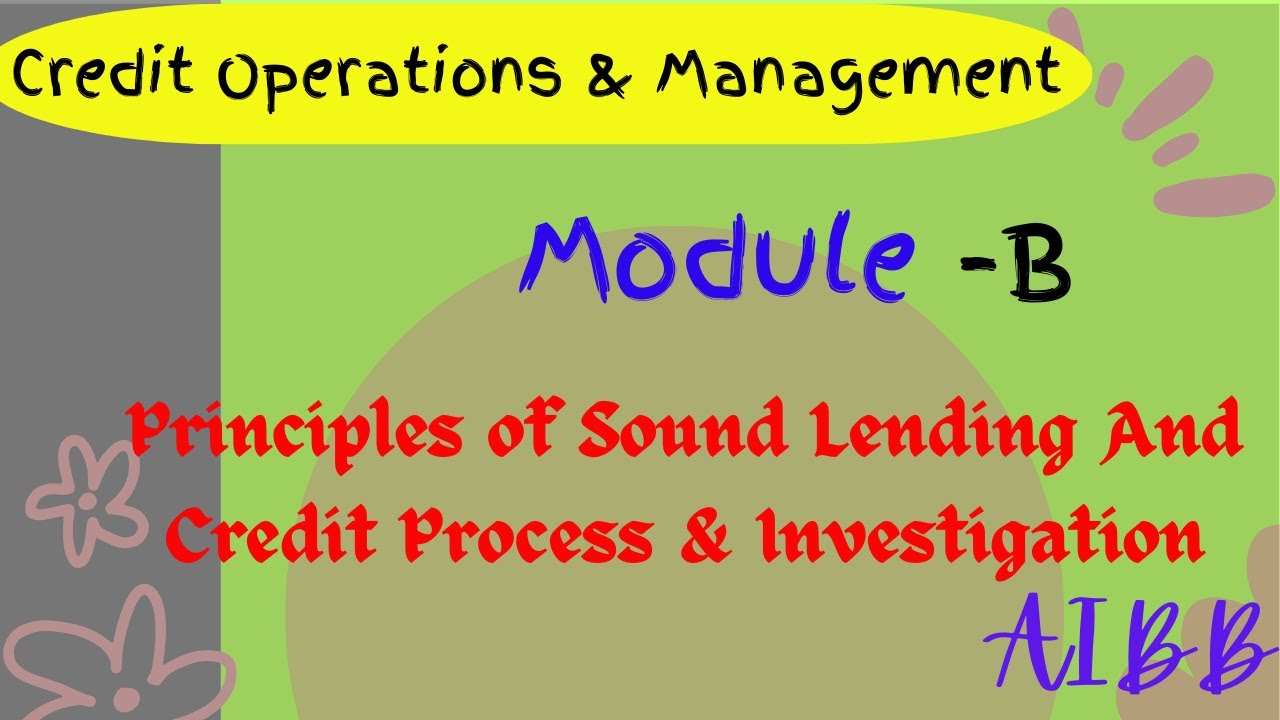 Credit Operations & Management

Module -B

Principles of Sound Lending And Credit Process & Investigation

AIBB